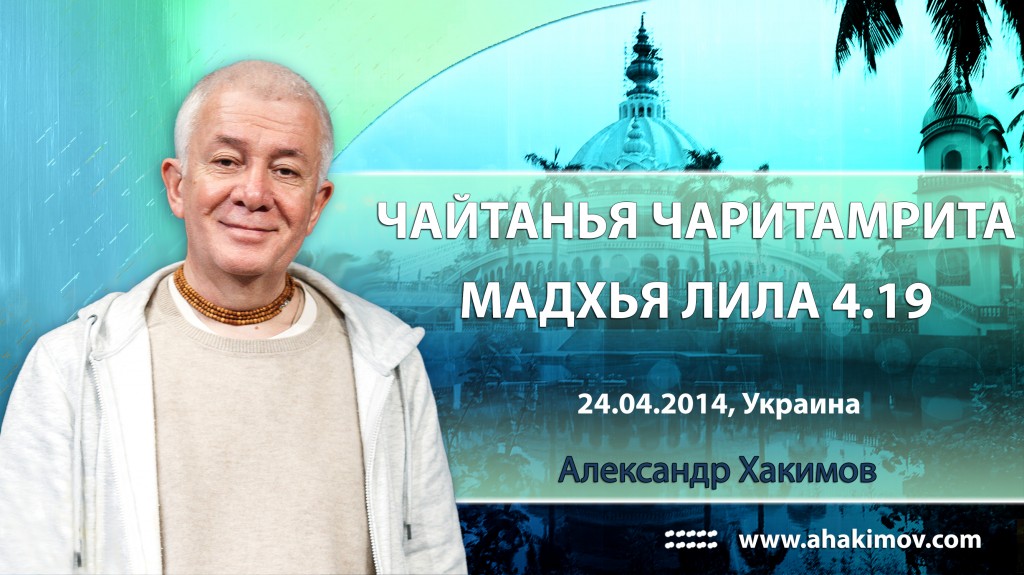 ЧАЙТАНЬЯ ЧАРИТАМРИТА
МАДХЬЯ ЛИЛА 4.19

24.04.2014, Украина

Александр Хакимов

www.ahakimov.com